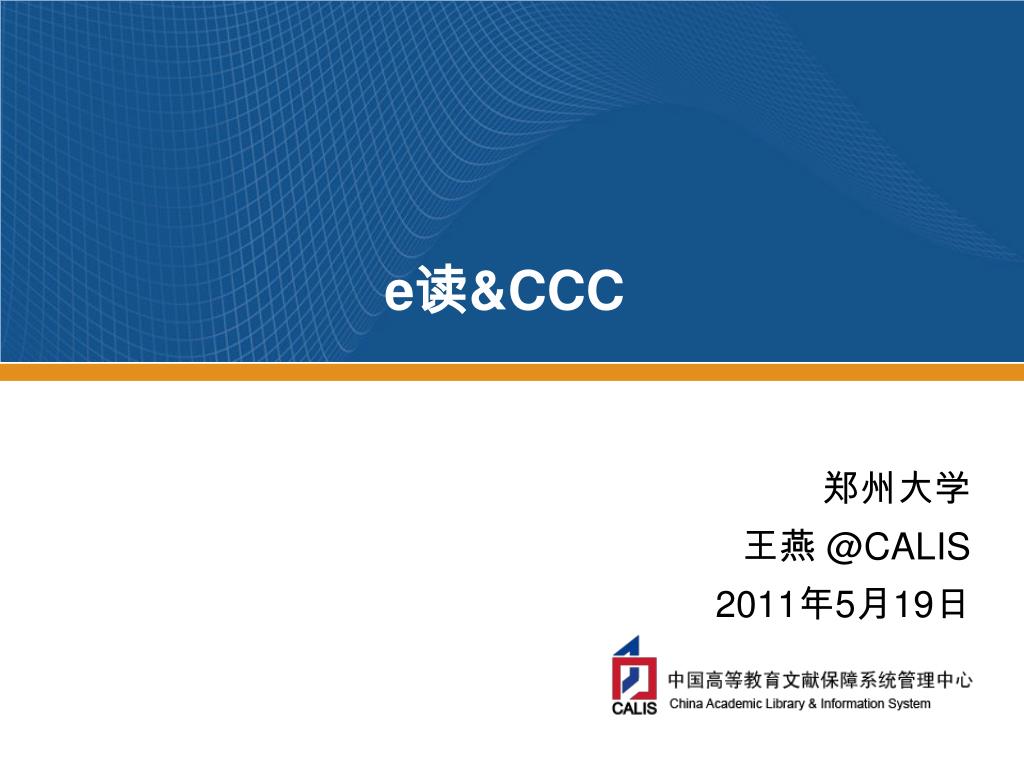 e读&CCC

郑州大学

王燕 @CALIS

2011年5月19日

CALIS

中国高等教育文献保障系统管理中心

China Academic Library & Information System